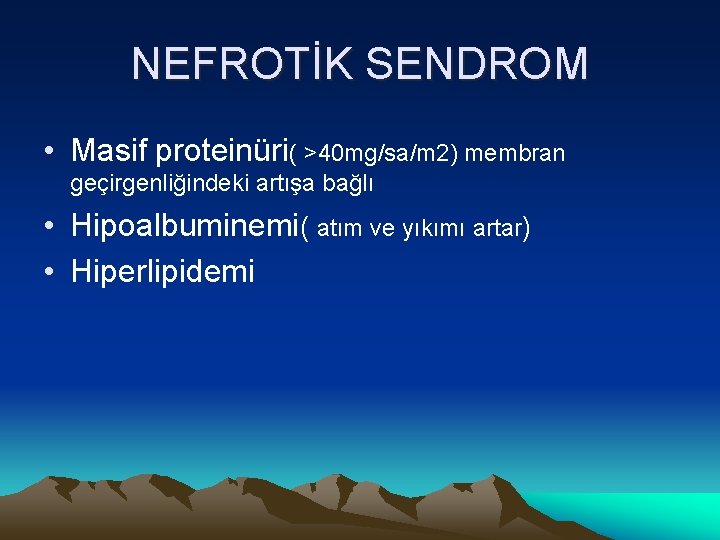 NEFROTİK SENDROM

• Masif proteinüri( >40mg/sa/m2) membran geçirgenliğindeki artışa bağlı
• Hipoalbuminemi( atım ve yıkımı artar)
• Hiperlipidemi